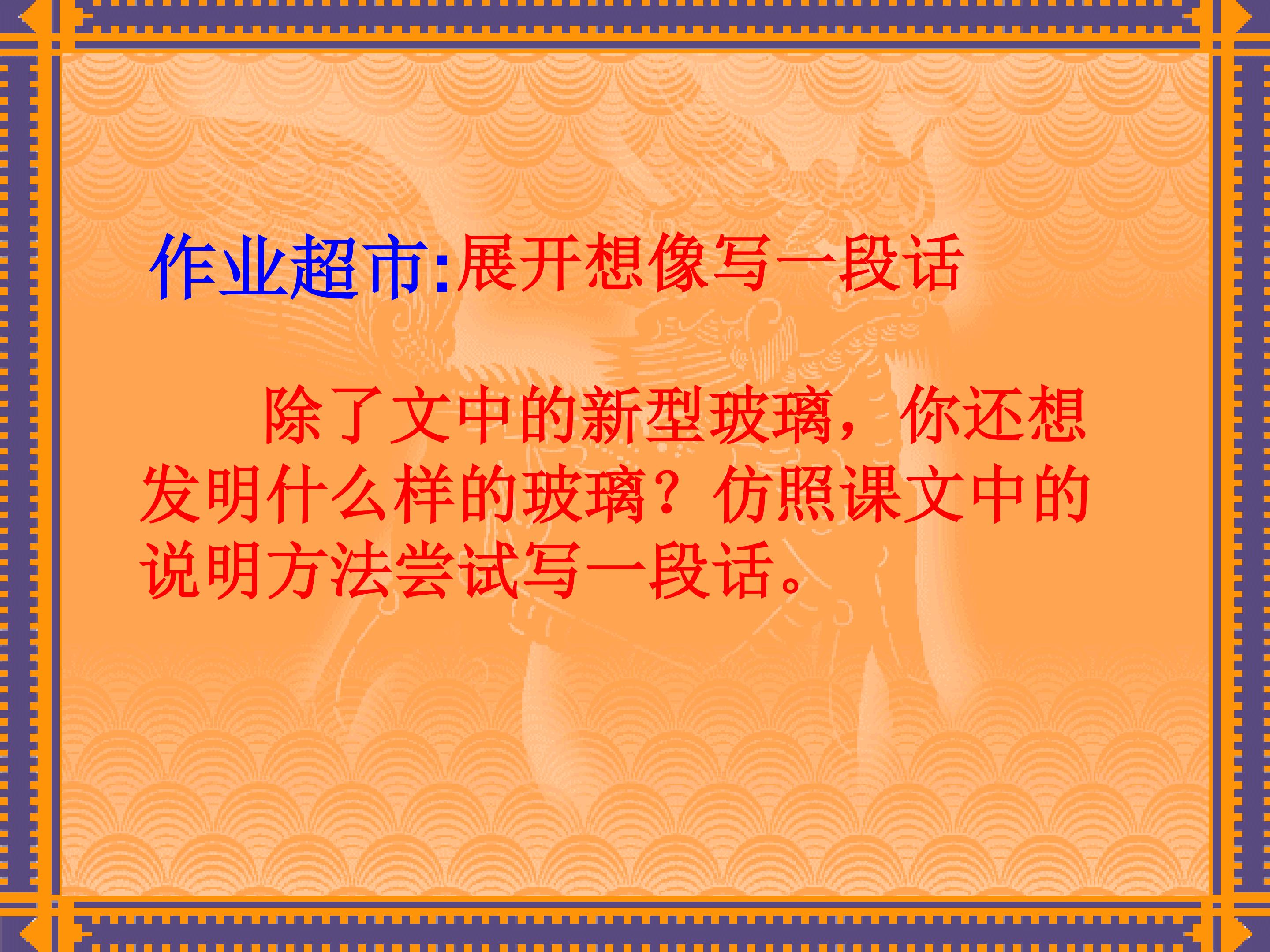 作业超市:展开想像写一段话

除了文中的新型玻璃，你还想发明什么样的玻璃？仿照课文中的说明方法尝试写一段话。